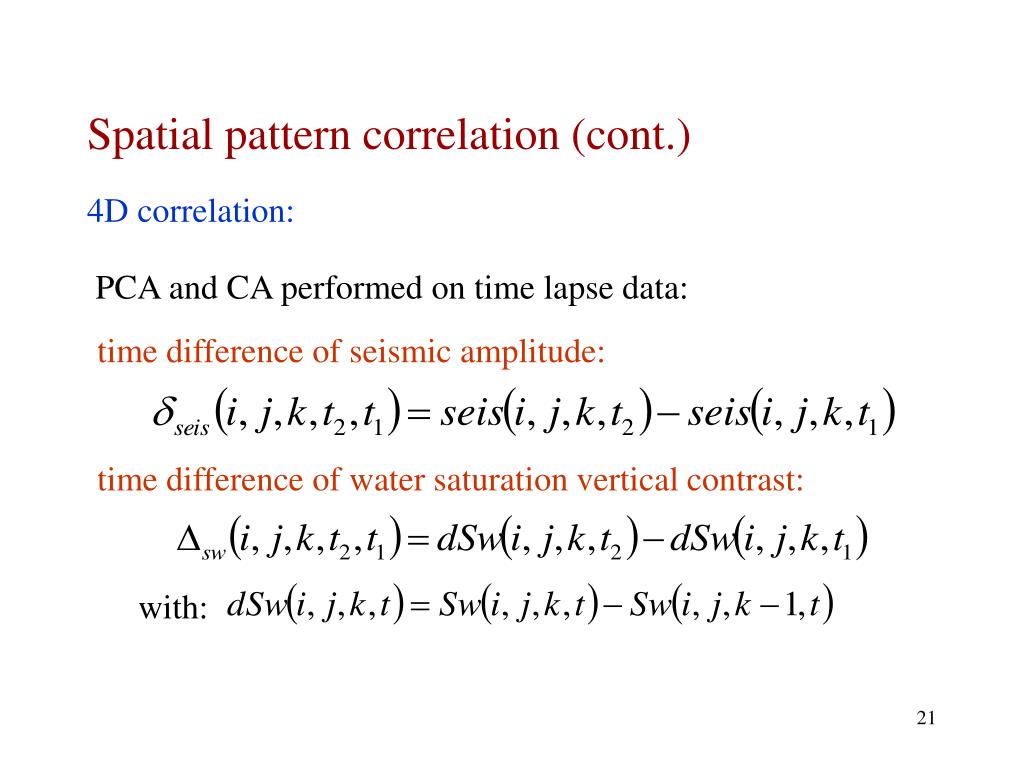 Spatial pattern correlation (cont.)

4D correlation:

PCA and CA performed on time lapse data:

time difference of seismic amplitude:

$\delta_{seis}(i, j, k, t_2, t_1) = seis(i, j, k, t_2) - seis(i, j, k, t_1)$

time difference of water saturation vertical contrast:

$\Delta_{sw}(i, j, k, t_2, t_1) = dSw(i, j, k, t_2) - dSw(i, j, k, t_1)$

with: $dSw(i, j, k, t) = Sw(i, j, k, t) - Sw(i, j, k-1, t)$

21